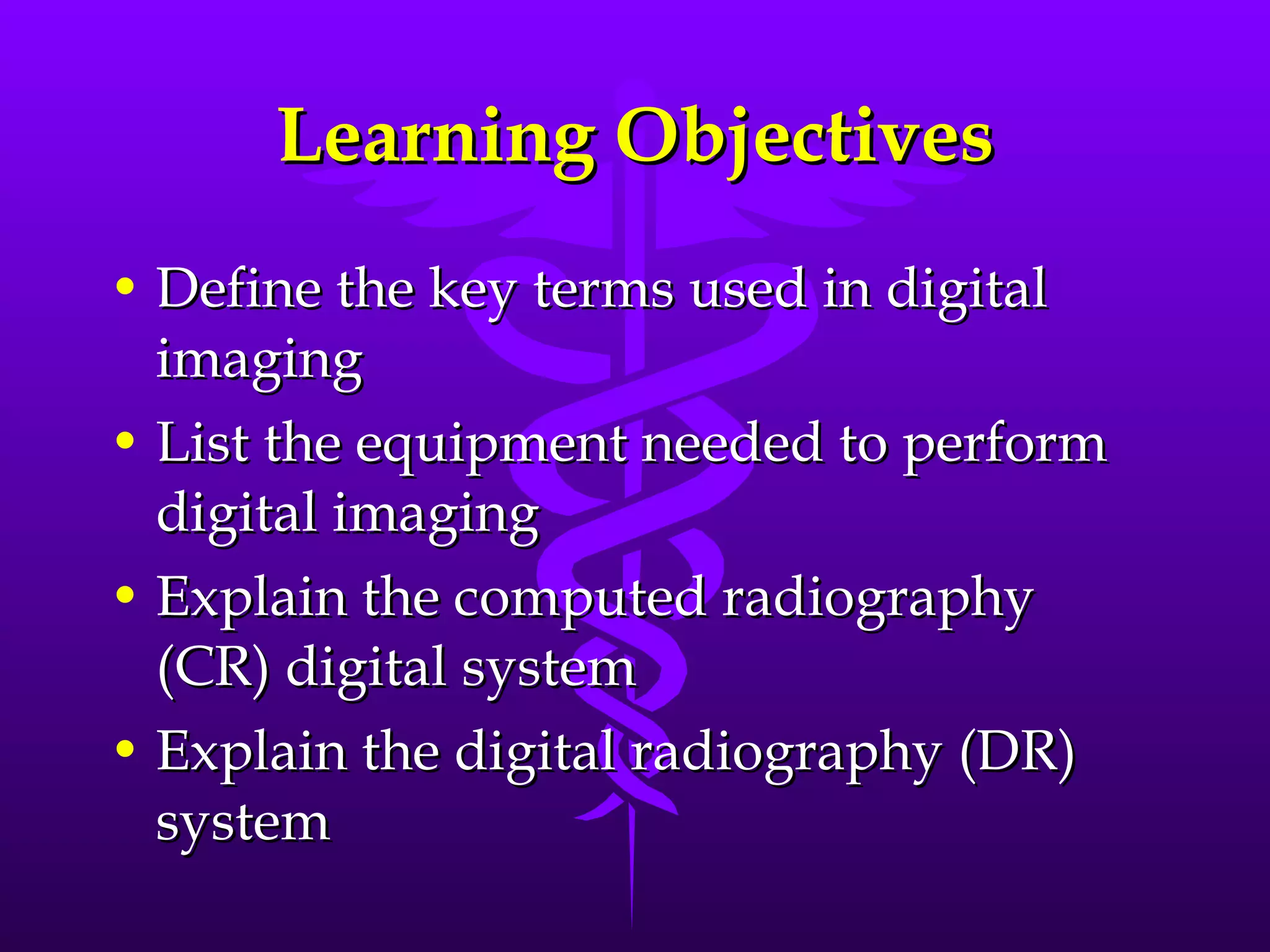 Learning Objectives

• Define the key terms used in digital imaging
• List the equipment needed to perform digital imaging
• Explain the computed radiography (CR) digital system
• Explain the digital radiography (DR) system